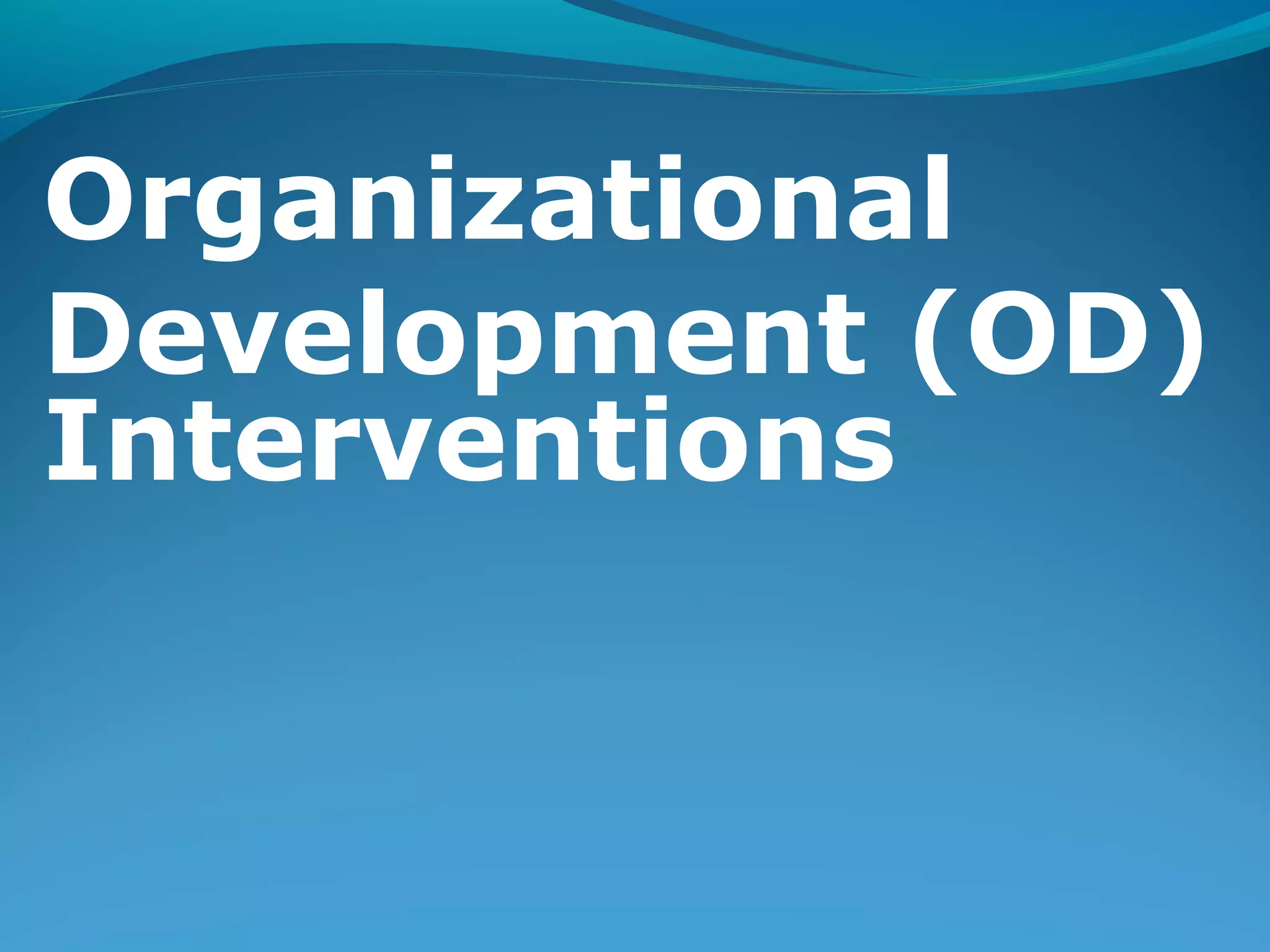 Organizational Development (OD) Interventions